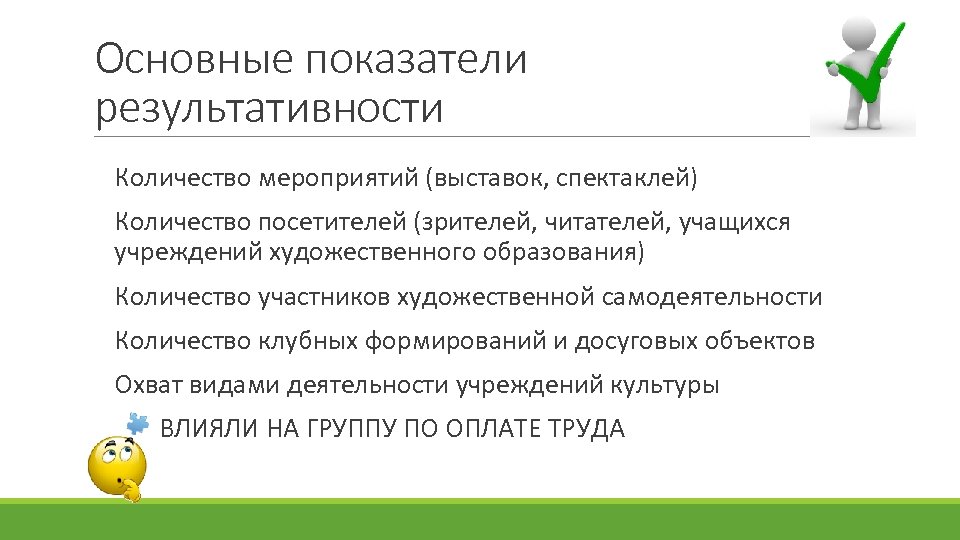 Основные показатели результативности

Количество мероприятий (выставок, спектаклей)

Количество посетителей (зрителей, читателей, учащихся учреждений художественного образования)

Количество участников художественной самодеятельности

Количество клубных формирований и досуговых объектов

Охват видами деятельности учреждений культуры

ВЛИЯЛИ НА ГРУППУ ПО ОПЛАТЕ ТРУДА